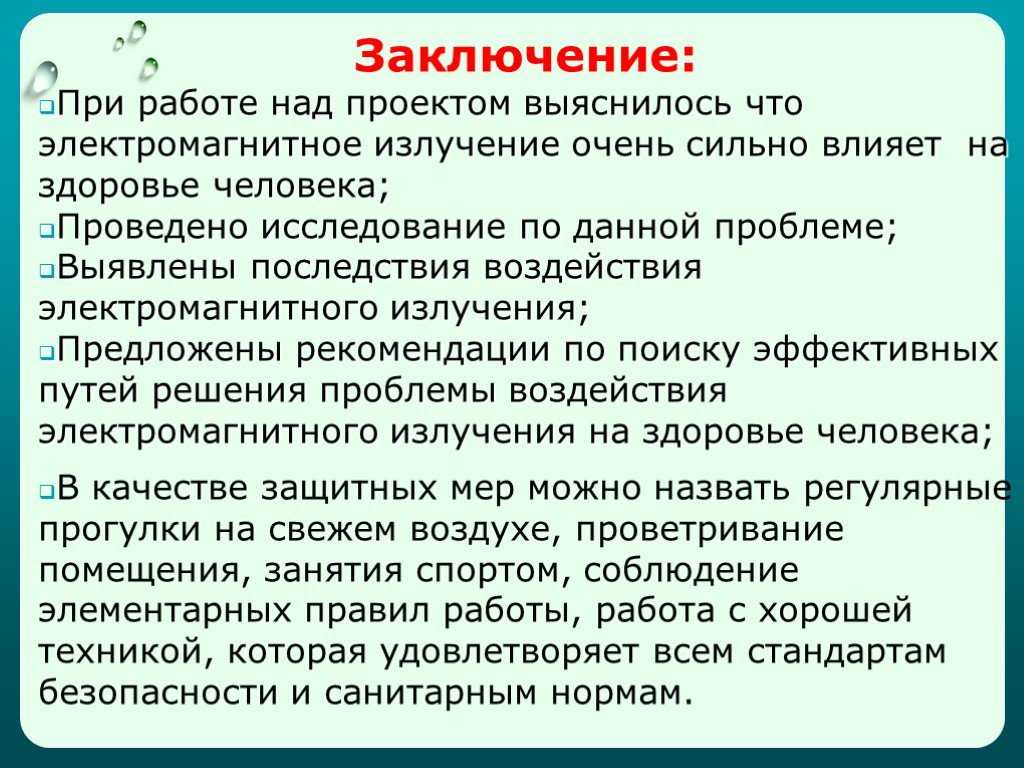 Заключение:

При работе над проектом выяснилось что электромагнитное излучение очень сильно влияет на здоровье человека;

Проведено исследование по данной проблеме;

Выявлены последствия воздействия электромагнитного излучения;

Предложены рекомендации по поиску эффективных путей решения проблемы воздействия электромагнитного излучения на здоровье человека;

В качестве защитных мер можно назвать регулярные прогулки на свежем воздухе, проветривание помещения, занятия спортом, соблюдение элементарных правил работы, работа с хорошей техникой, которая удовлетворяет всем стандартам безопасности и санитарным нормам.